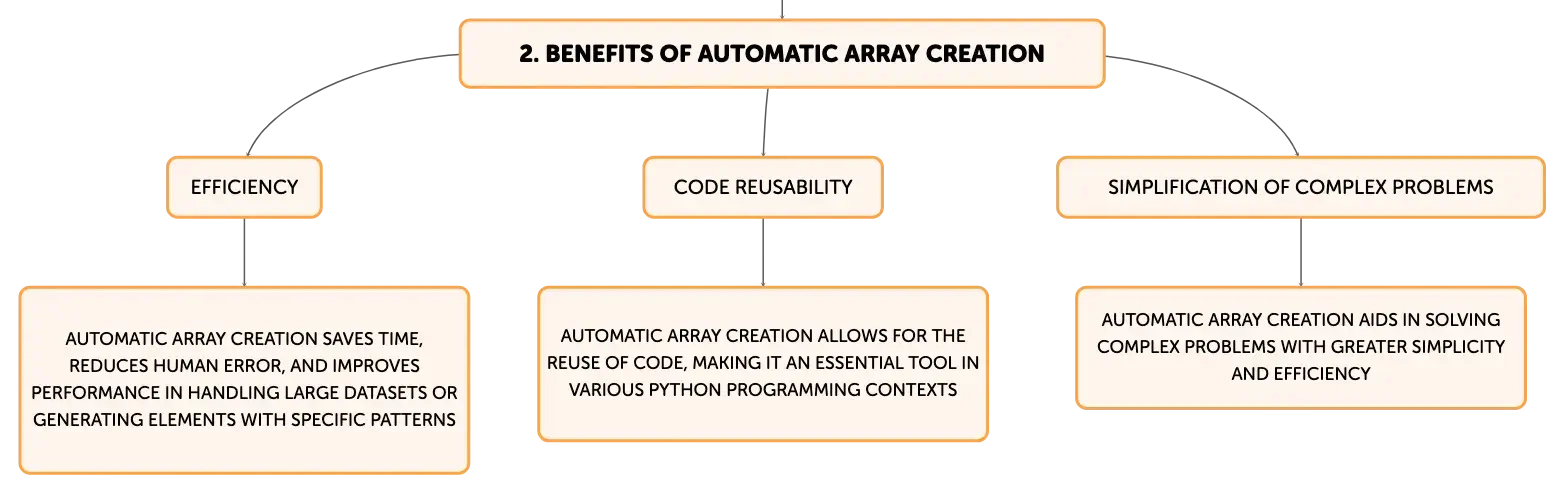 2. BENEFITS OF AUTOMATIC ARRAY CREATION

EFFICIENCY

AUTOMATIC ARRAY CREATION SAVES TIME, REDUCES HUMAN ERROR, AND IMPROVES PERFORMANCE IN HANDLING LARGE DATASETS OR GENERATING ELEMENTS WITH SPECIFIC PATTERNS

CODE REUSABILITY

AUTOMATIC ARRAY CREATION ALLOWS FOR THE REUSE OF CODE, MAKING IT AN ESSENTIAL TOOL IN VARIOUS PYTHON PROGRAMMING CONTEXTS

SIMPLIFICATION OF COMPLEX PROBLEMS

AUTOMATIC ARRAY CREATION AIDS IN SOLVING COMPLEX PROBLEMS WITH GREATER SIMPLICITY AND EFFICIENCY